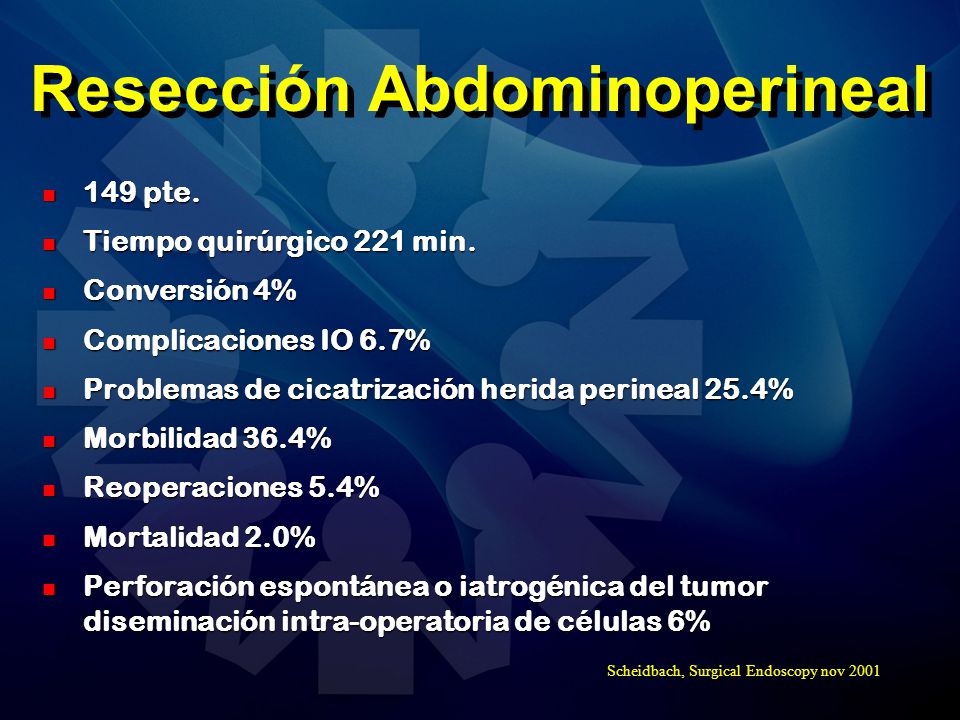 Resección Abdominoperineal

- 149 pte.
- Tiempo quirúrgico 221 min.
- Conversión 4%
- Complicaciones IO 6.7%
- Problemas de cicatrización herida perineal 25.4%
- Morbilidad 36.4%
- Reoperaciones 5.4%
- Mortalidad 2.0%
- Perforación espontánea o iatrogénica del tumor diseminación intra-operatoria de células 6%

Scheidbach, Surgical Endoscopy nov 2001